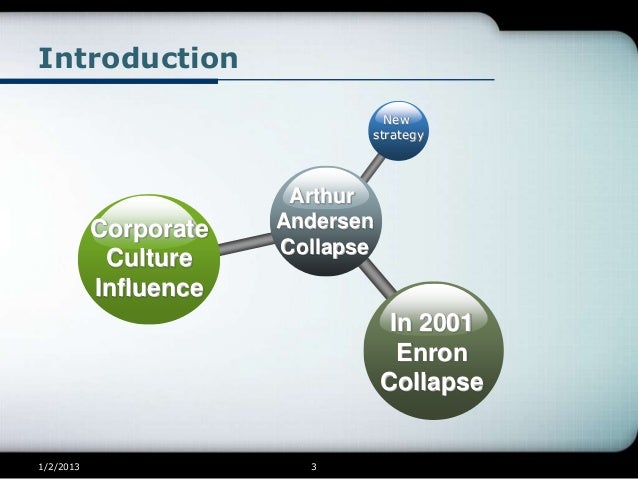 Introduction

New strategy

Arthur Andersen Collapse

Corporate Culture Influence

In 2001 Enron Collapse

1/2/2013

3